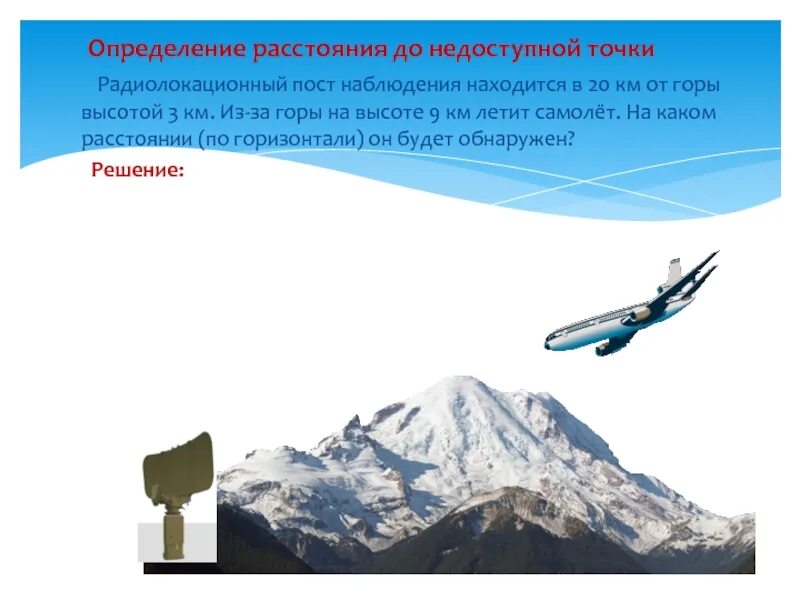 Определение расстояния до недоступной точки

Радиолокационный пост наблюдения находится в 20 км от горы высотой 3 км. Из-за горы на высоте 9 км летит самолёт. На каком расстоянии (по горизонтали) он будет обнаружен?

Решение: